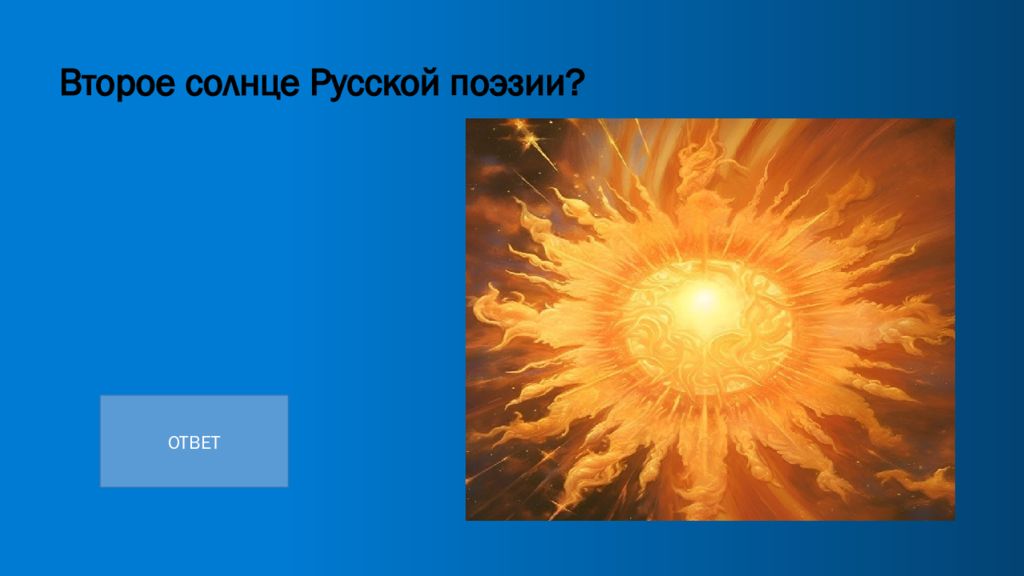 Второе солнце Русской поэзии?

ОТВЕТ